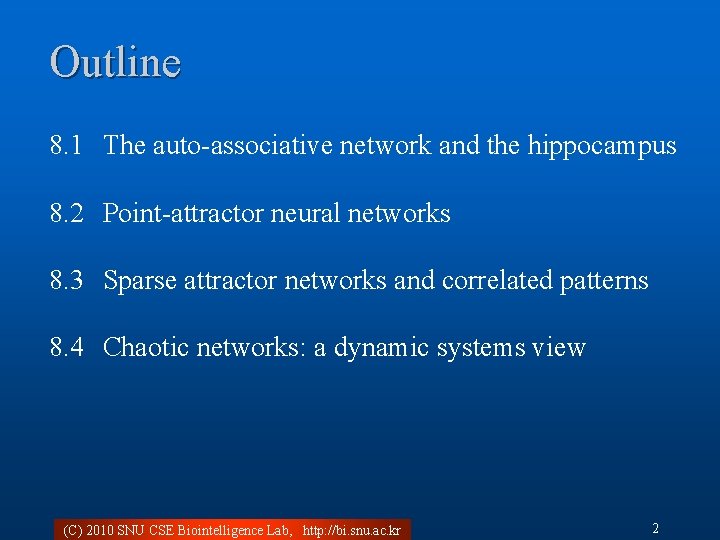 Outline

8.1 The auto-associative network and the hippocampus

8.2 Point-attractor neural networks

8.3 Sparse attractor networks and correlated patterns

8.4 Chaotic networks: a dynamic systems view

(C) 2010 SNU CSE Biointelligence Lab, http://bi.snu.ac.kr

2